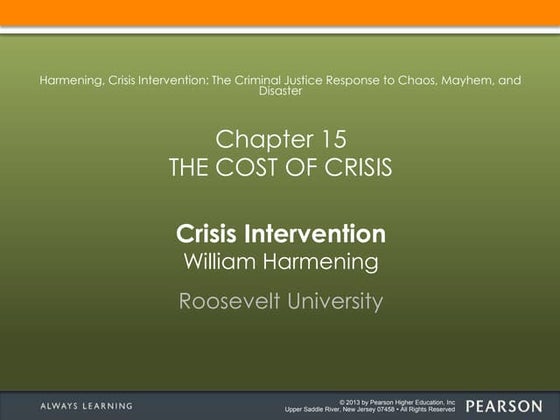 Harmening, Crisis Intervention: The Criminal Justice Response to Chaos, Mayhem, and Disaster

Chapter 15
THE COST OF CRISIS

Crisis Intervention
William Harmening

Roosevelt University

ALWAYS LEARNING

© 2013 by Pearson Higher Education, Inc
Upper Saddle River, New Jersey 07458 • All Rights Reserved

PEARSON